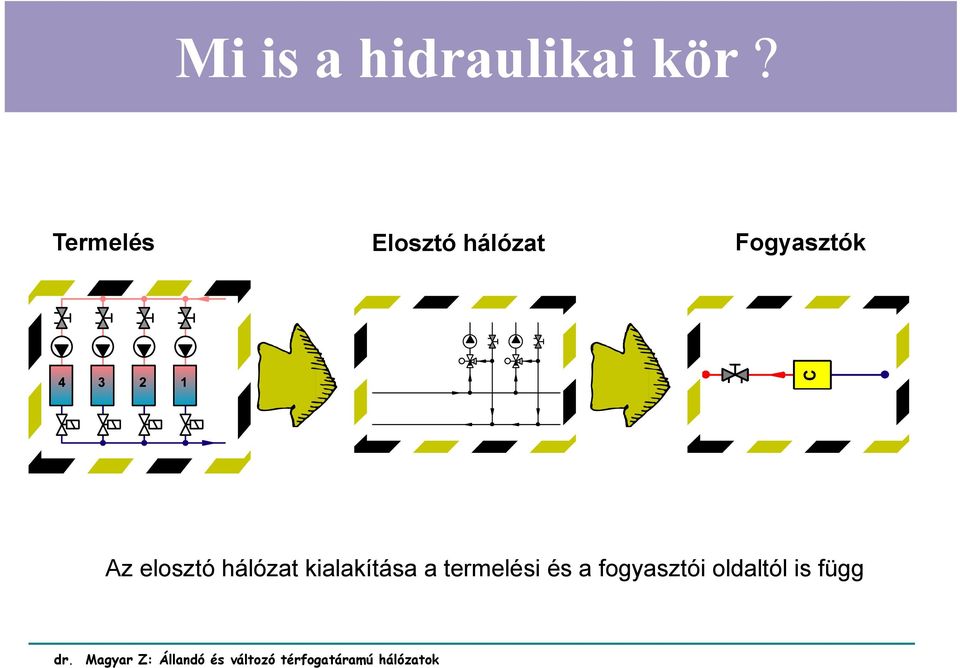 Mi is a hidraulikai kör ?

Termelés

Elosztó hálózat

Fogyasztók

4 3 2 1

C

Az elosztó hálózat kialakítása a termelési és a fogyasztói oldaltól is függ

dr. Magyar Z: Állandó és változó térfogatáramú hálózatok